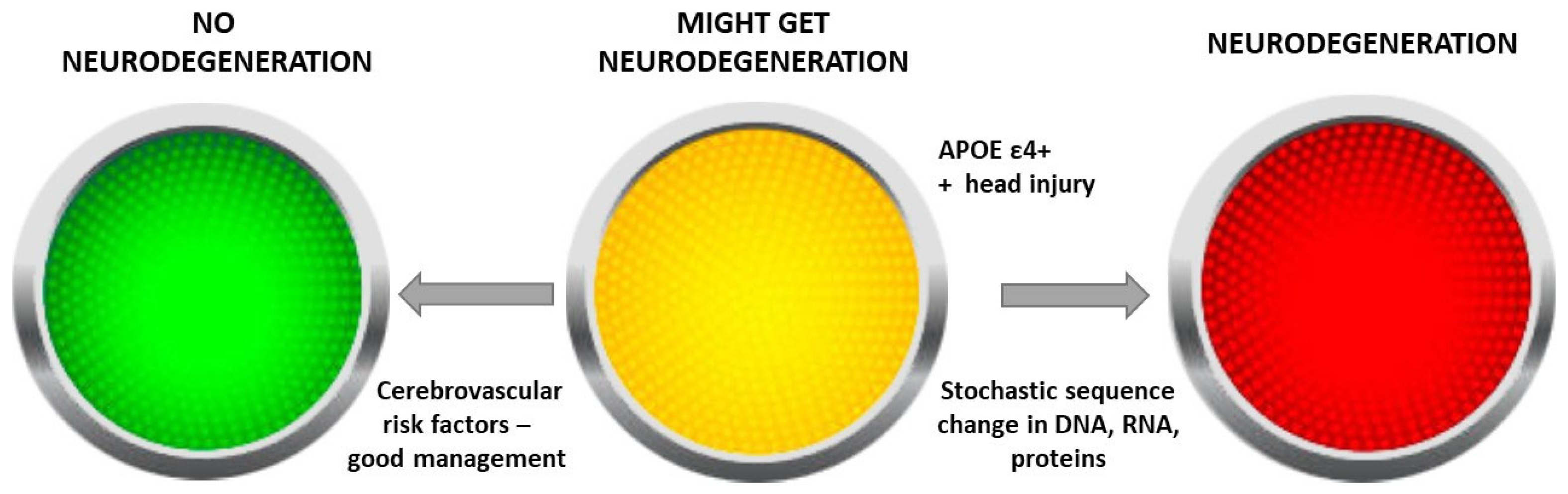 NO NEURODEGENERATION

MIGHT GET NEURODEGENERATION

NEURODEGENERATION

APOE ε4+
+ head injury

Cerebrovascular risk factors – good management

Stochastic sequence change in DNA, RNA, proteins